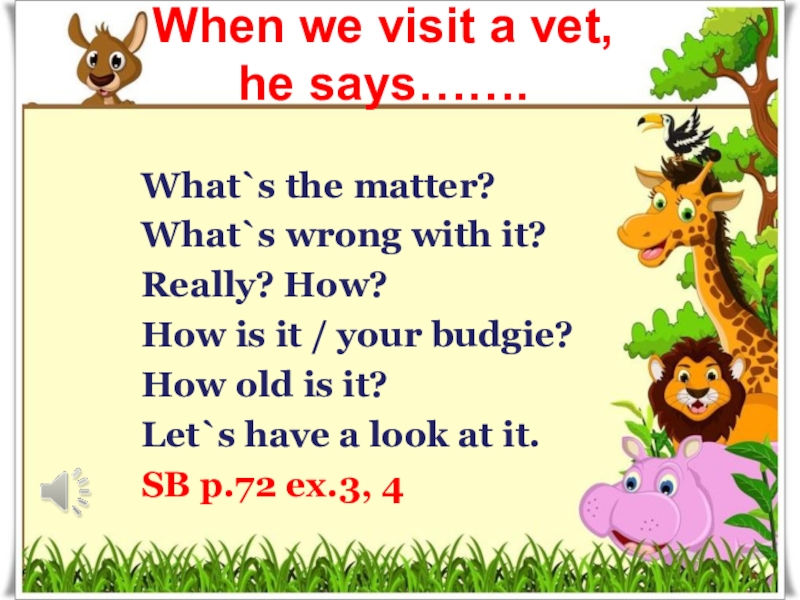 When we visit a vet, he says…….

What`s the matter?
What`s wrong with it?
Really? How?
How is it / your budgie?
How old is it?
Let`s have a look at it.
SB p.72 ex.3, 4